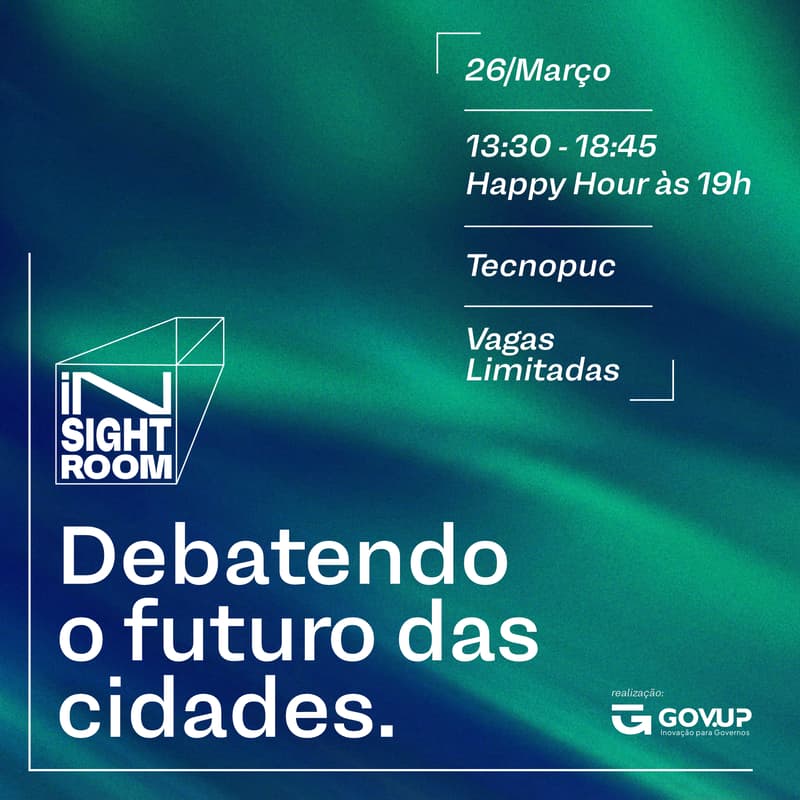 26/Março

13:30 - 18:45
Happy Hour às 19h

Tecnopuc

Vagas Limitadas

iN SIGHT ROOM

Debatendo o futuro das cidades.

realização:
GOV.UP
Inovação para Governos